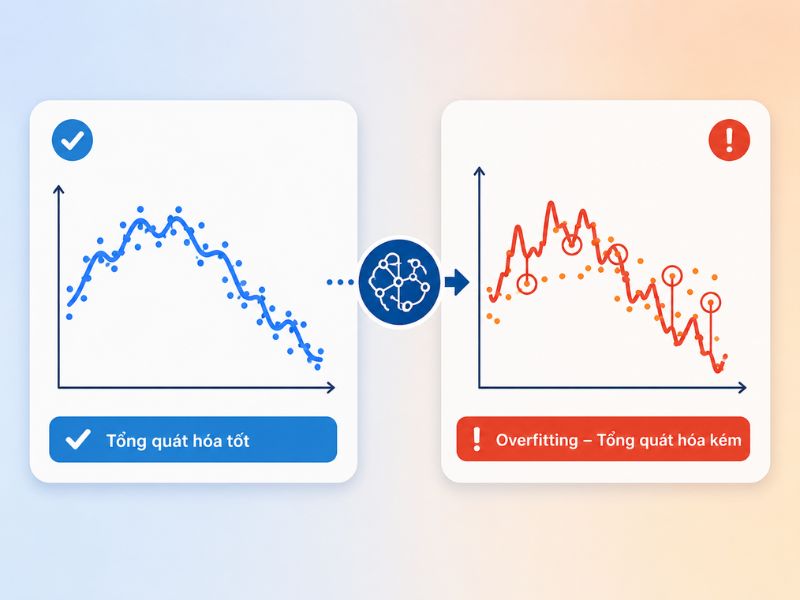 Tổng quát hóa tốt

Overfitting – Tổng quát hóa kém